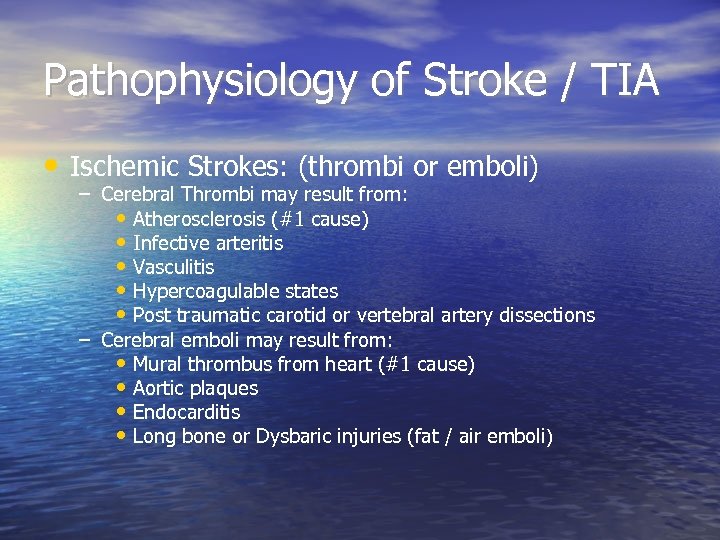 Pathophysiology of Stroke / TIA

• Ischemic Strokes: (thrombi or emboli)
– Cerebral Thrombi may result from:
• Atherosclerosis (#1 cause)
• Infective arteritis
• Vasculitis
• Hypercoagulable states
• Post traumatic carotid or vertebral artery dissections
– Cerebral emboli may result from:
• Mural thrombus from heart (#1 cause)
• Aortic plaques
• Endocarditis
• Long bone or Dysbaric injuries (fat / air emboli)